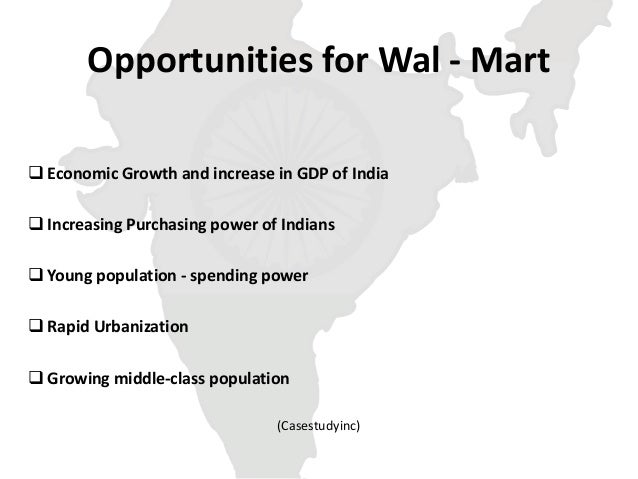 Opportunities for Wal - Mart

❑ Economic Growth and increase in GDP of India

❑ Increasing Purchasing power of Indians

❑ Young population - spending power

❑ Rapid Urbanization

❑ Growing middle-class population

(Casestudyinc)